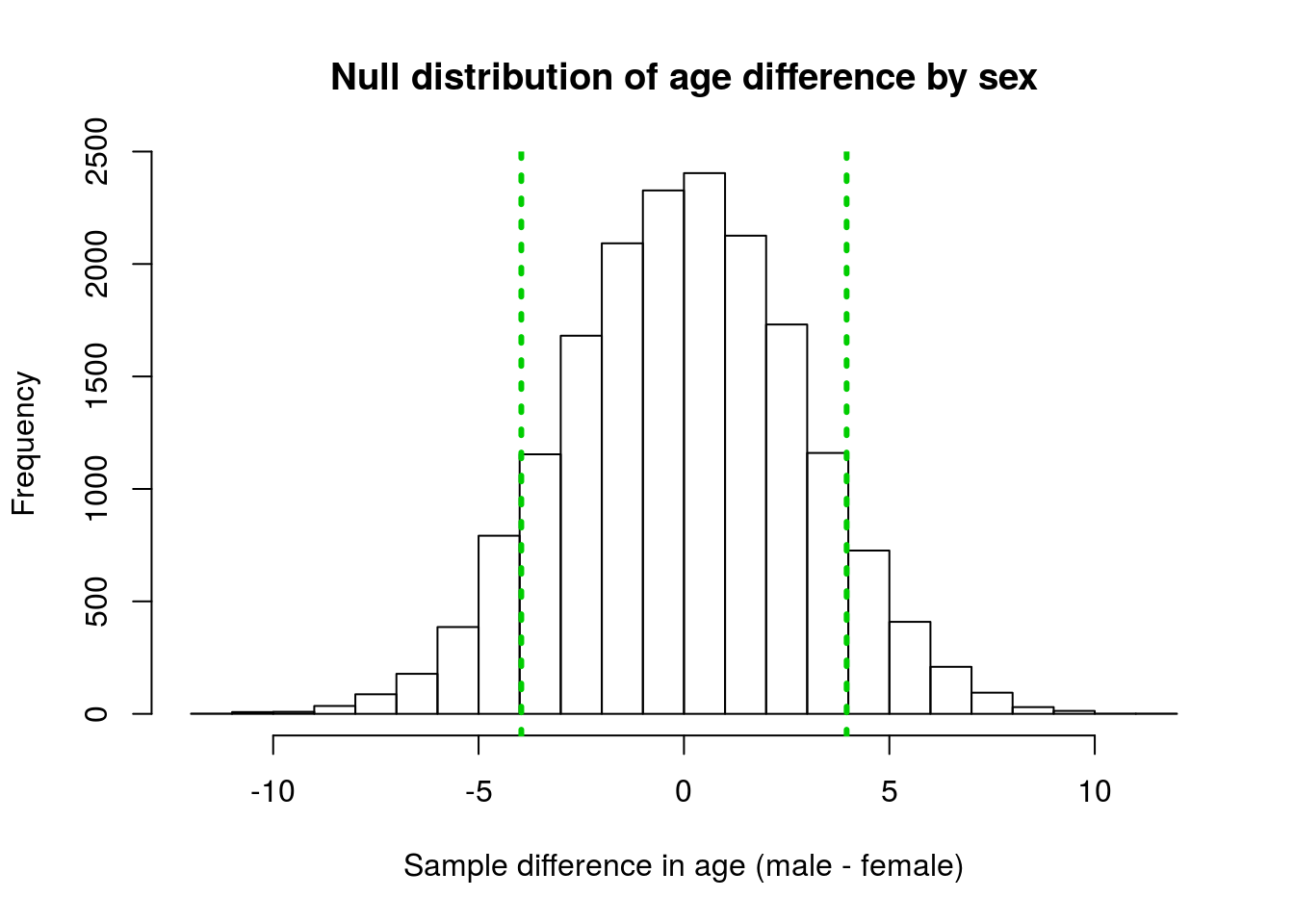 Null distribution of age difference by sex

Frequency

0
500
1000
1500
2000
2500

-10
-5
0
5
10

Sample difference in age (male - female)